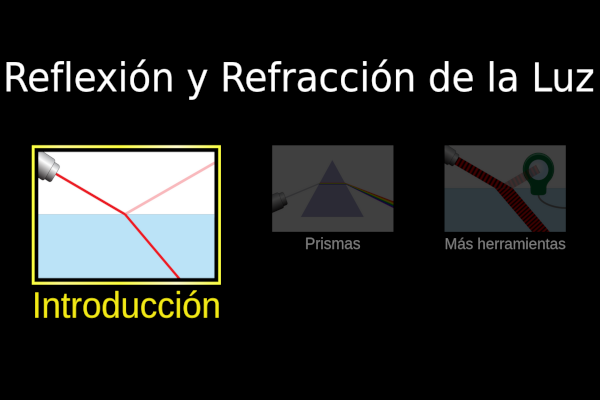 Reflexión y Refracción de la Luz

Introducción

Prismas

Más herramientas